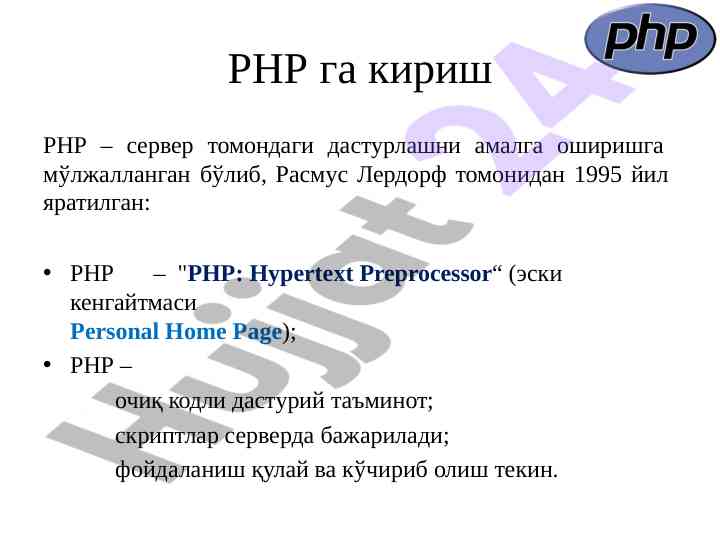 php

PHP га кириш

PHP – сервер томондаги дастурлашни амалга оширишга мўлжалланган бўлиб, Расмус Лердорф томонидан 1995 йил яратилган:

• PHP – "PHP: Hypertext Preprocessor“ (эски кенгайтмаси Personal Home Page);
• PHP –
очиқ кодли дастурий таъминот;
скриптлар серверда бажарилади;
фойдаланиш қулай ва кўчириб олиш текин.

Hujjat 24